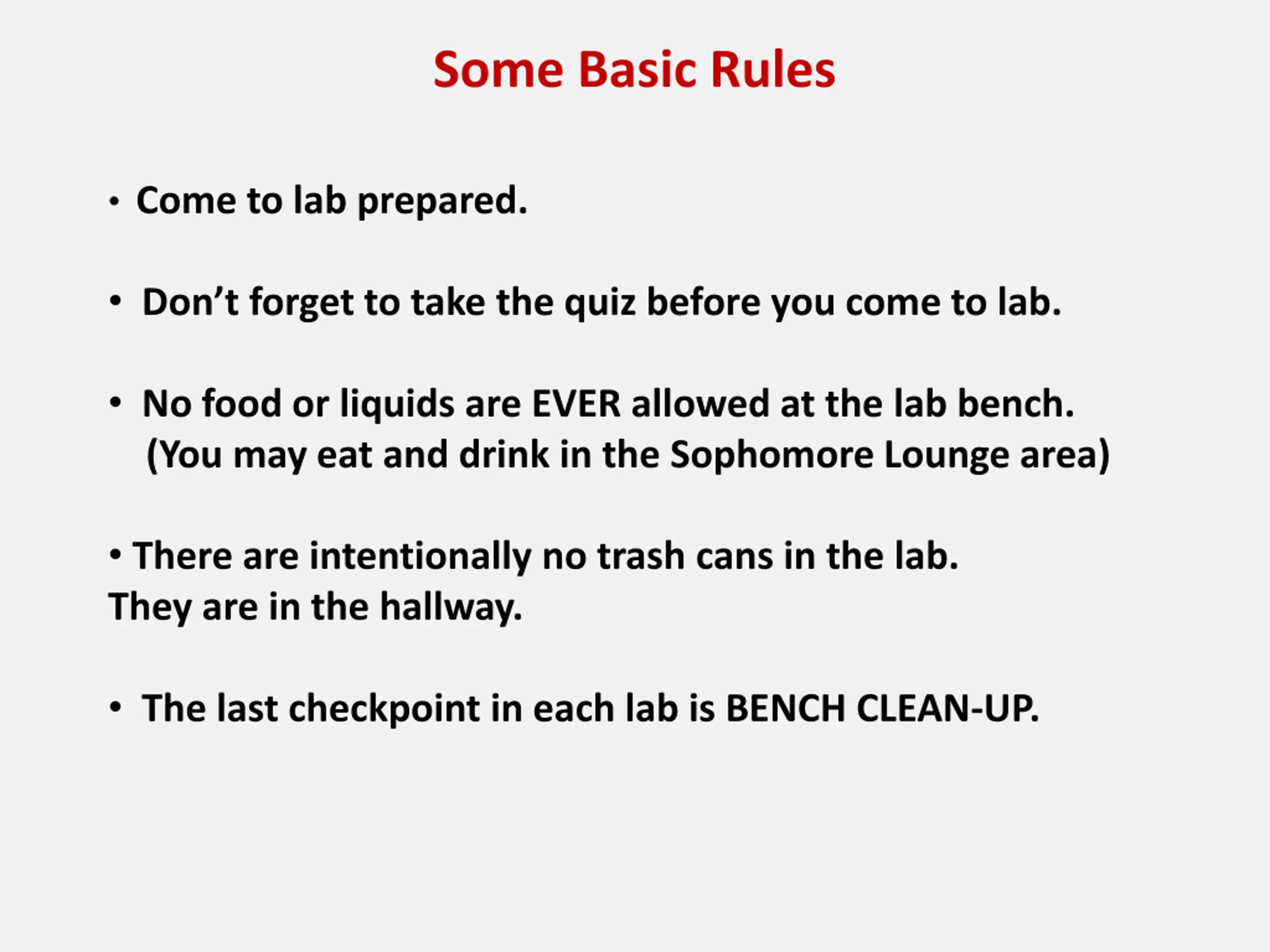 Some Basic Rules

• Come to lab prepared.

• Don’t forget to take the quiz before you come to lab.

• No food or liquids are EVER allowed at the lab bench. (You may eat and drink in the Sophomore Lounge area)

• There are intentionally no trash cans in the lab. They are in the hallway.

• The last checkpoint in each lab is BENCH CLEAN-UP.